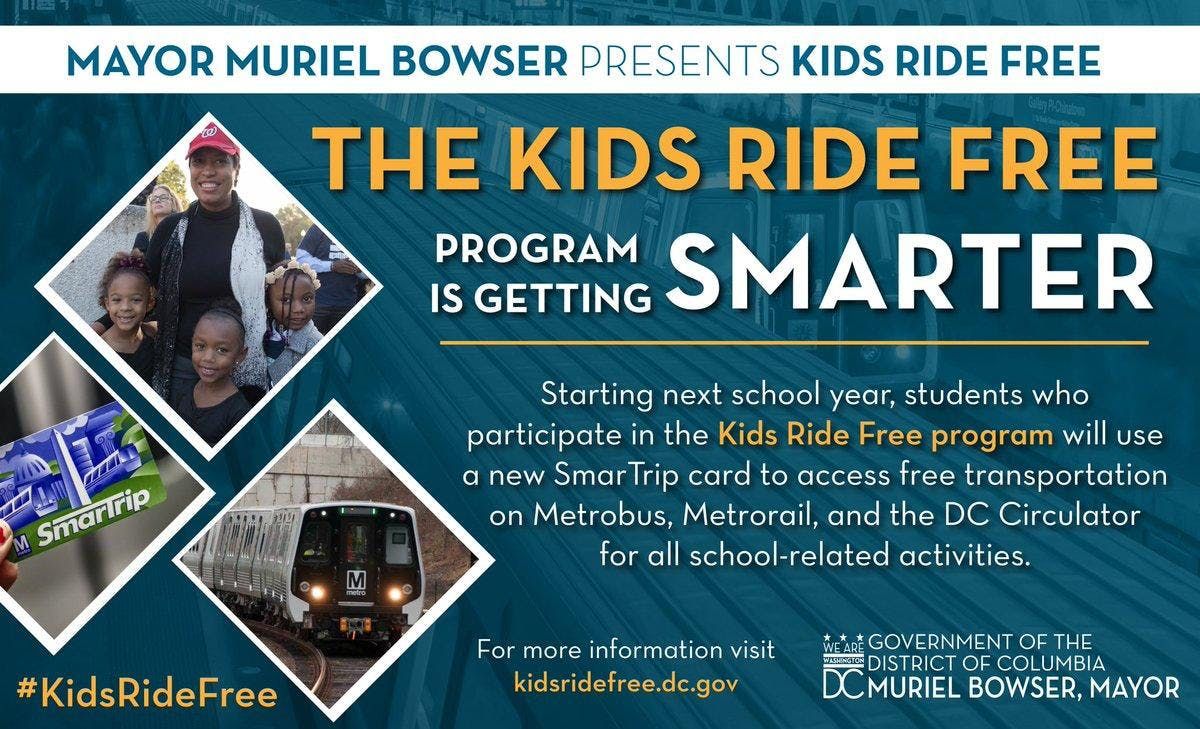 MAYOR MURIEL BOWSER PRESENTS KIDS RIDE FREE

THE KIDS RIDE FREE

PROGRAM IS GETTING SMARTER

Starting next school year, students who participate in the Kids Ride Free program will use a new SmarTrip card to access free transportation on Metrobus, Metrorail, and the DC Circulator for all school-related activities.

M SmarTrip

M metro

#KidsRideFree

For more information visit kidsridefree.dc.gov

WE ARE WASHINGTON DC GOVERNMENT OF THE DISTRICT OF COLUMBIA MURIEL BOWSER, MAYOR